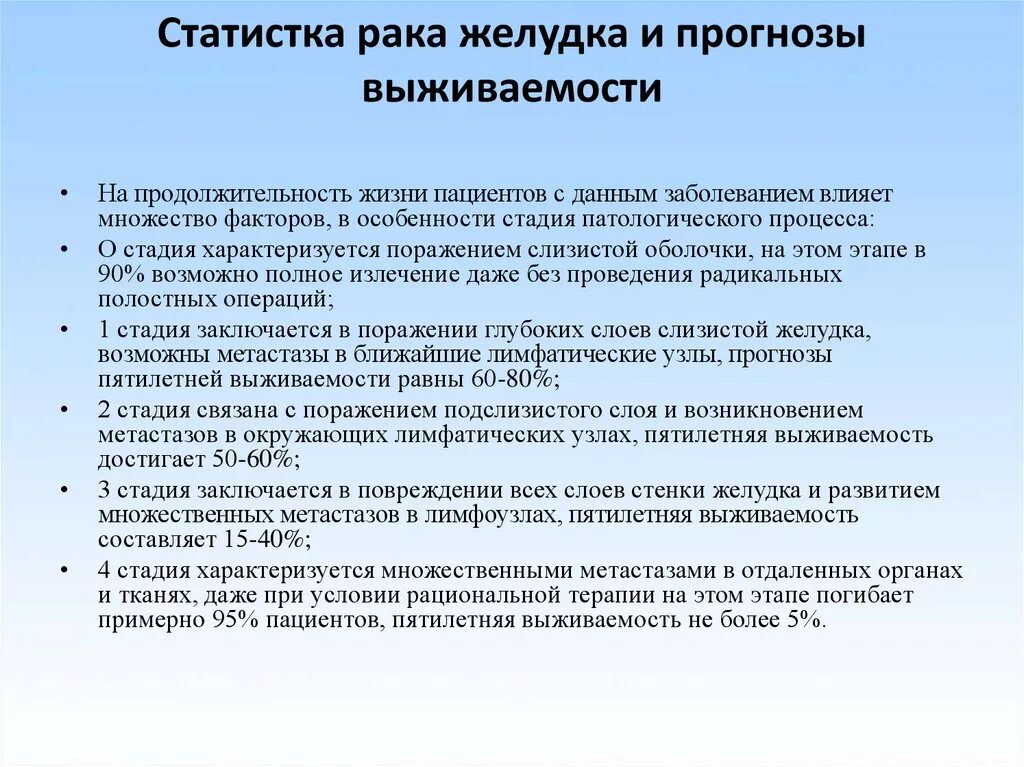 Статистка рака желудка и прогнозы выживаемости

• На продолжительность жизни пациентов с данным заболеванием влияет множество факторов, в особенности стадия патологического процесса:
• О стадия характеризуется поражением слизистой оболочки, на этом этапе в 90% возможно полное излечение даже без проведения радикальных полостных операций;
• 1 стадия заключается в поражении глубоких слоев слизистой желудка, возможны метастазы в ближайшие лимфатические узлы, прогнозы пятилетней выживаемости равны 60-80%;
• 2 стадия связана с поражением подслизистого слоя и возникновением метастазов в окружающих лимфатических узлах, пятилетняя выживаемость достигает 50-60%;
• 3 стадия заключается в повреждении всех слоев стенки желудка и развитием множественных метастазов в лимфоузлах, пятилетняя выживаемость составляет 15-40%;
• 4 стадия характеризуется множественными метастазами в отдаленных органах и тканях, даже при условии рациональной терапии на этом этапе погибает примерно 95% пациентов, пятилетняя выживаемость не более 5%.